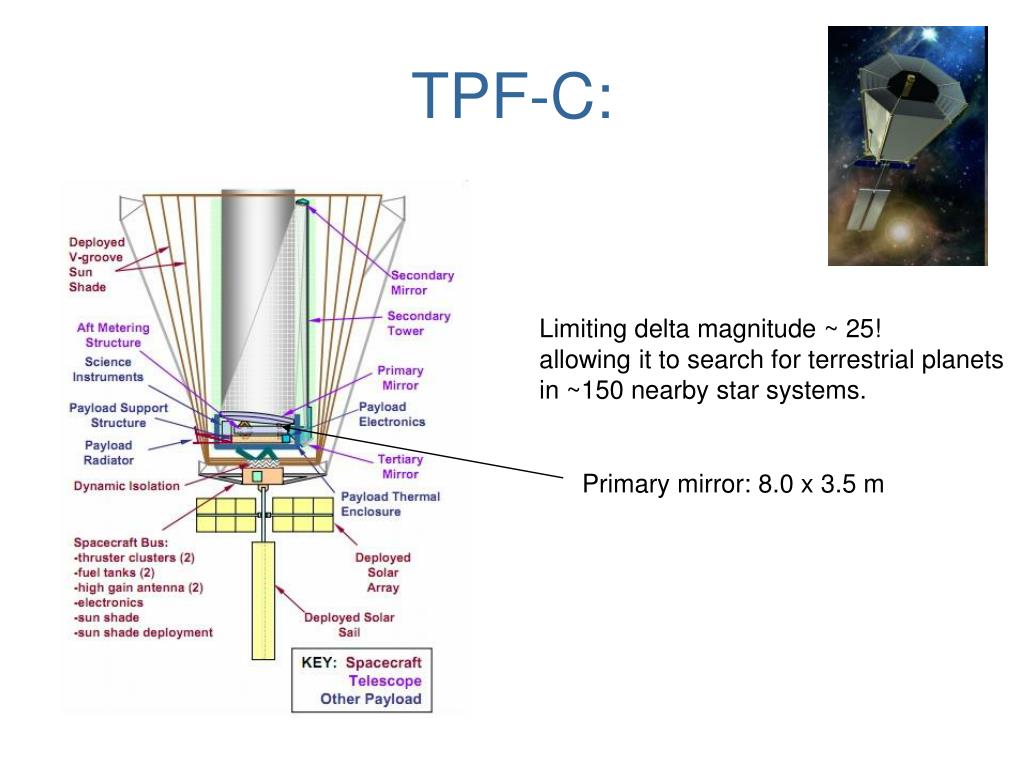 TPF-C:

Deployed V-groove Sun Shade

Aft Metering Structure

Science Instruments

Payload Support Structure

Payload Radiator

Dynamic Isolation

Spacecraft Bus:
-thruster clusters (2)
-fuel tanks (2)
-high gain antenna (2)
-electronics
-sun shade
-sun shade deployment

Secondary Mirror

Secondary Tower

Primary Mirror

Payload Electronics

Tertiary Mirror

Payload Thermal Enclosure

Deployed Solar Array

Deployed Solar Sail

KEY: Spacecraft
Telescope
Other Payload

Limiting delta magnitude ~ 25!
allowing it to search for terrestrial planets in ~150 nearby star systems.

Primary mirror: 8.0 x 3.5 m